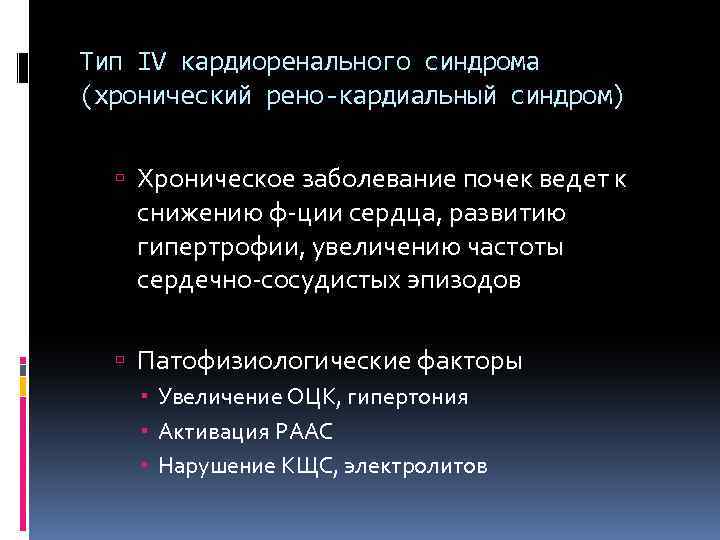 Тип IV кардиоренального синдрома (хронический рено-кардиальный синдром)

Хроническое заболевание почек ведет к снижению ф-ции сердца, развитию гипертрофии, увеличению частоты сердечно-сосудистых эпизодов

Патофизиологические факторы
Увеличение ОЦК, гипертония
Активация РААС
Нарушение КЩС, электролитов